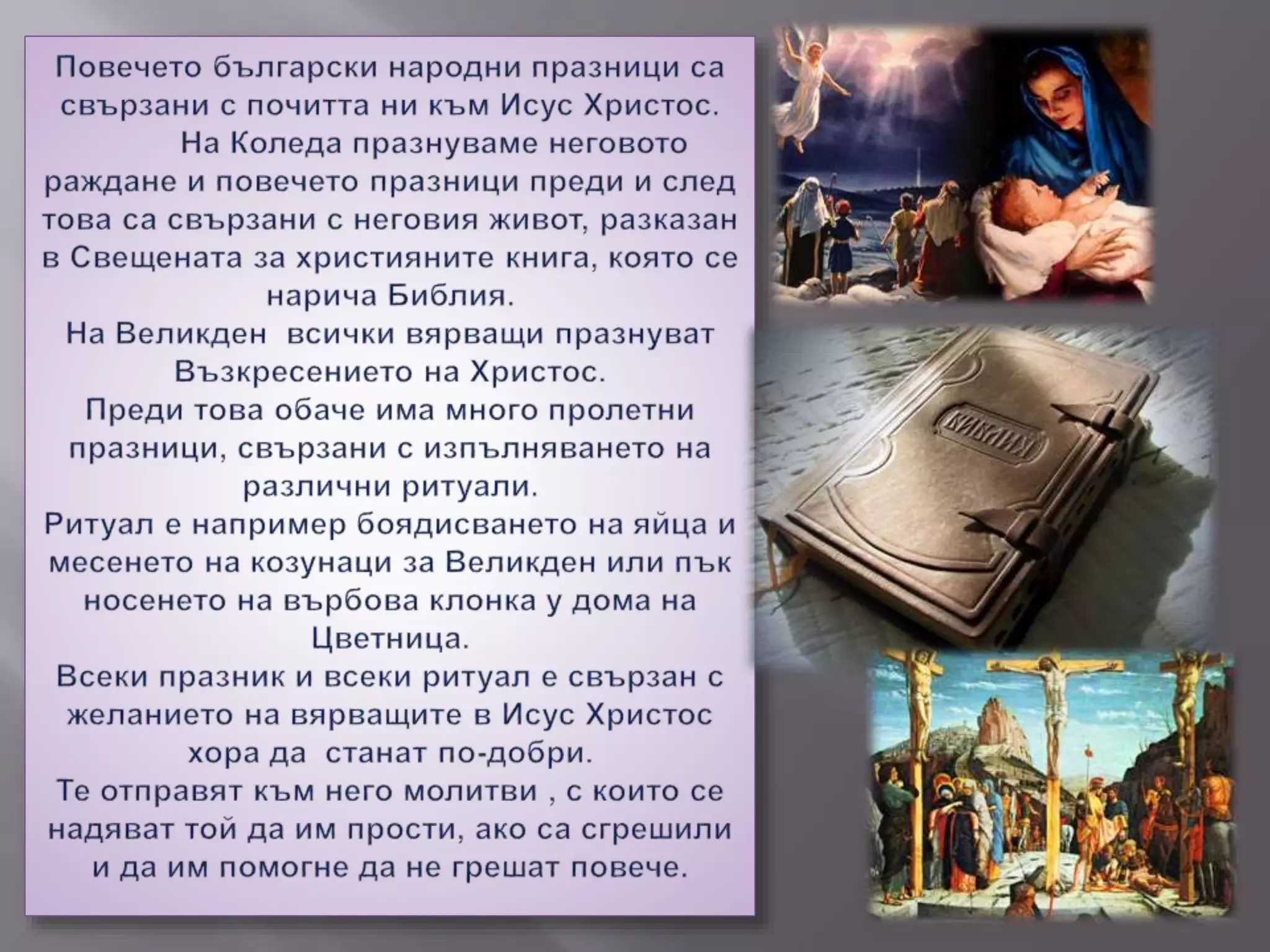 Повечето български народни празници са свързани с почитта ни към Исус Христос.

На Коледа празнуваме неговото раждане и повечето празници преди и след това са свързани с неговия живот, разказан в Свещената за християните книга, която се нарича Библия.

На Великден всички вярващи празнуват Възкресението на Христос.

Преди това обаче има много пролетни празници, свързани с изпълняването на различни ритуали.

Ритуал е например боядисването на яйца и месенето на козунаци за Великден или пък носенето на върбова клонка у дома на Цветница.

Всеки празник и всеки ритуал е свързан с желанието на вярващите в Исус Христос хора да станат по-добри.

Те отправят към него молитви , с които се надяват той да им прости, ако са сгрешили и да им помогне да не грешат повече.

БИБЛИЯ